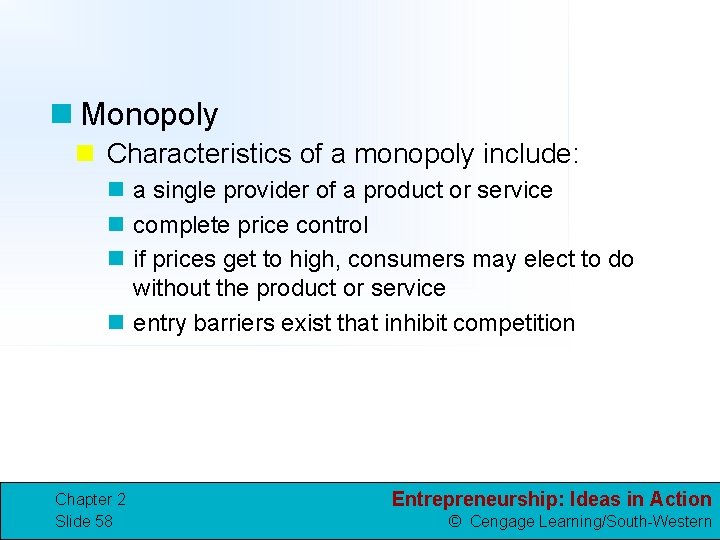 Monopoly

Characteristics of a monopoly include:

a single provider of a product or service

complete price control

if prices get to high, consumers may elect to do without the product or service

entry barriers exist that inhibit competition

Chapter 2
Slide 58

Entrepreneurship: Ideas in Action
© Cengage Learning/South-Western